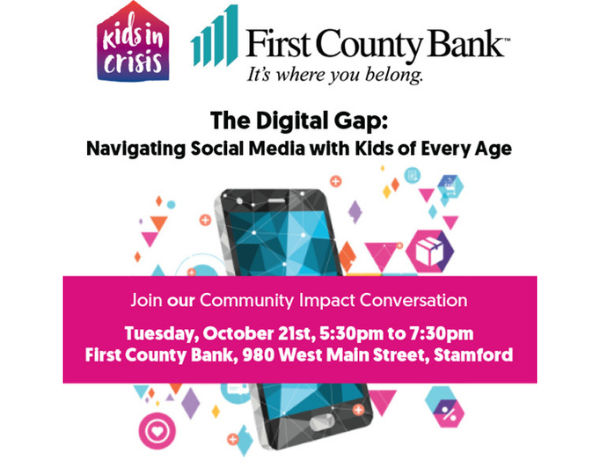 kids in crisis

First County Bank™
It's where you belong.

The Digital Gap:
Navigating Social Media with Kids of Every Age

Join our Community Impact Conversation

Tuesday, October 21st, 5:30pm to 7:30pm
First County Bank, 980 West Main Street, Stamford